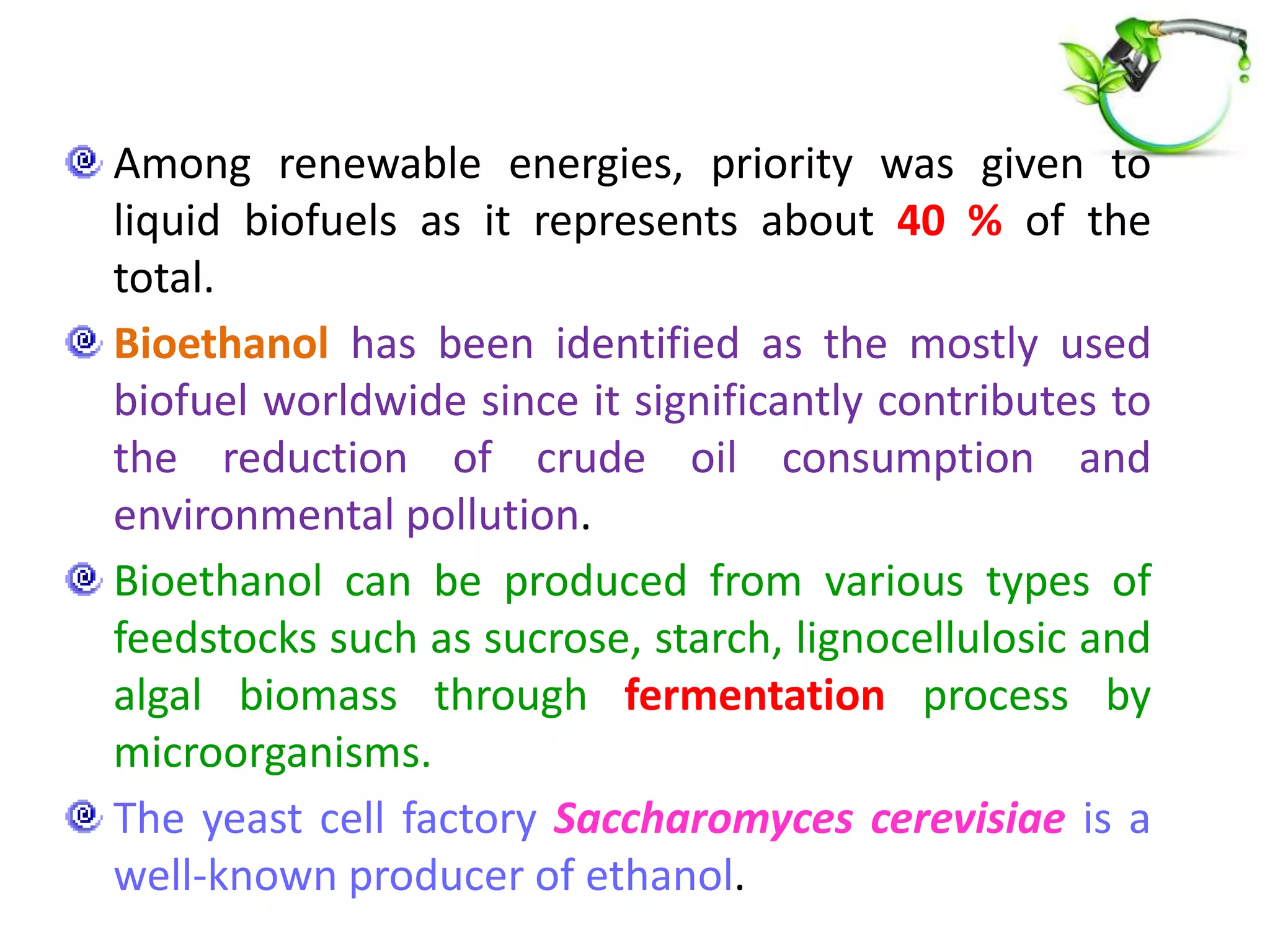 Among renewable energies, priority was given to liquid biofuels as it represents about 40 % of the total.

Bioethanol has been identified as the mostly used biofuel worldwide since it significantly contributes to the reduction of crude oil consumption and environmental pollution.

Bioethanol can be produced from various types of feedstocks such as sucrose, starch, lignocellulosic and algal biomass through fermentation process by microorganisms.

The yeast cell factory Saccharomyces cerevisiae is a well-known producer of ethanol.